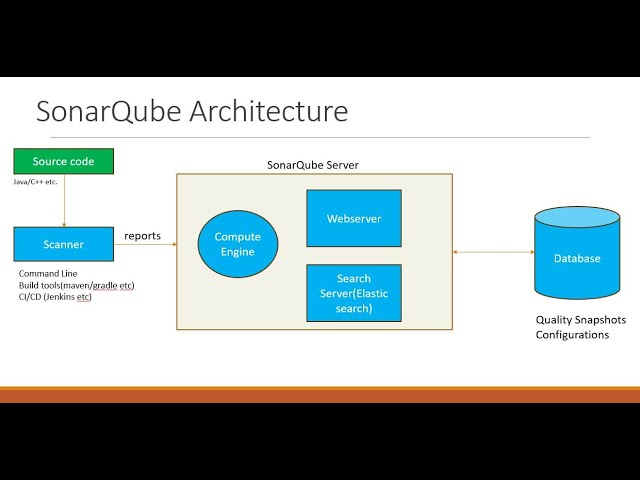 SonarQube Architecture

Source code

Java/C++ etc.

Scanner

Command Line
Build tools(maven/gradle etc)
CI/CD (Jenkins etc)

reports

SonarQube Server

Compute Engine

Webserver

Search Server(Elastic search)

Database

Quality Snapshots
Configurations